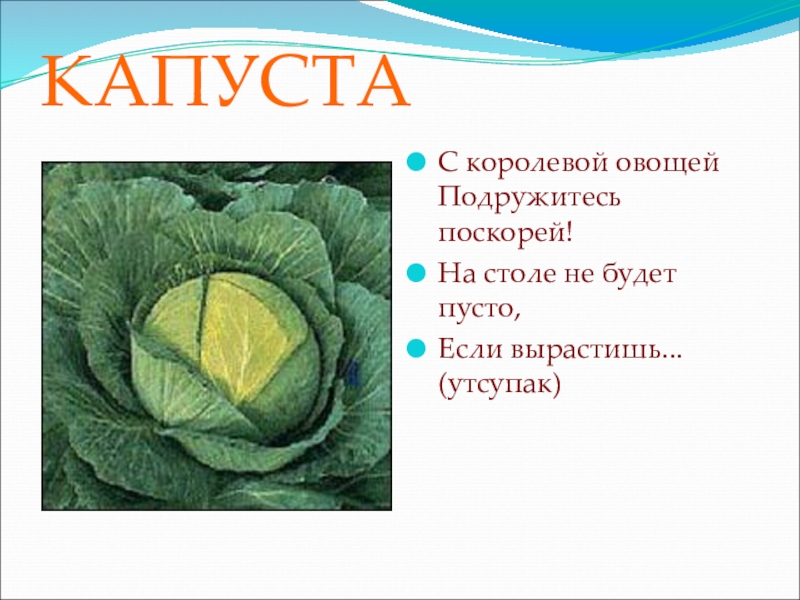 КАПУСТА

С королевой овощей Подружитесь поскорей!

На столе не будет пусто,

Если вырастишь... (утсупак)